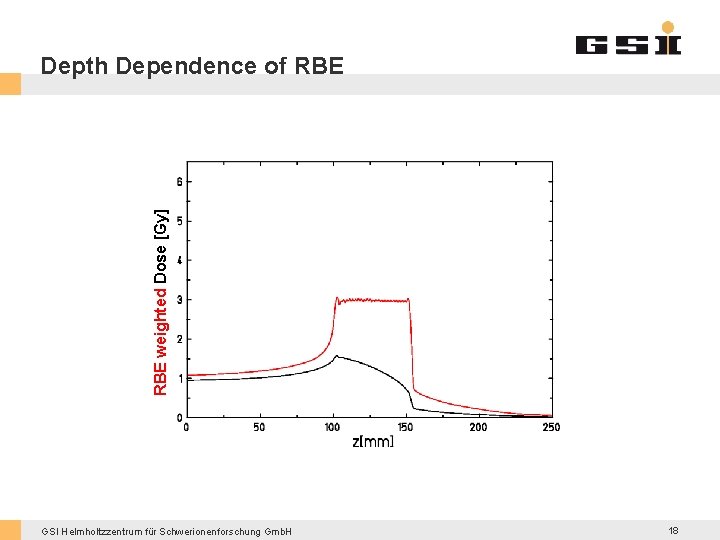 GSI

Depth Dependence of RBE

RBE weighted Dose [Gy]

6
5
4
3
2
1
0

0 50 100 150 200 250

z[mm]

GSI Helmholtzzentrum für Schwerionenforschung GmbH

18